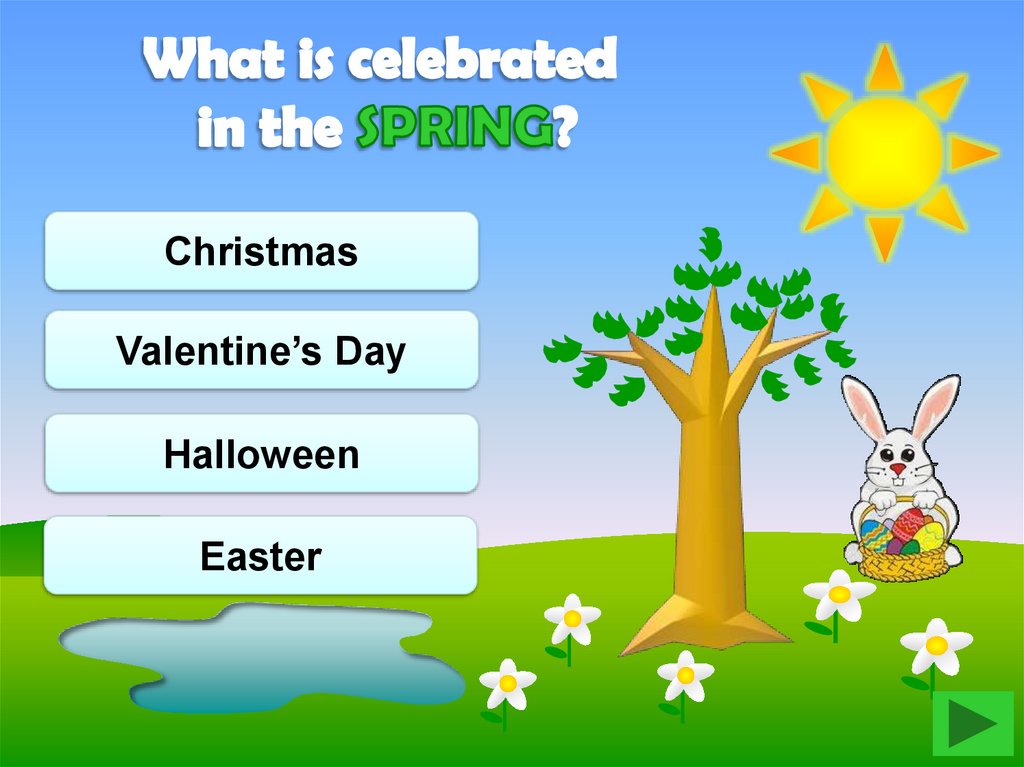 What is celebrated in the SPRING?

Christmas

Valentine’s Day

Halloween

Easter